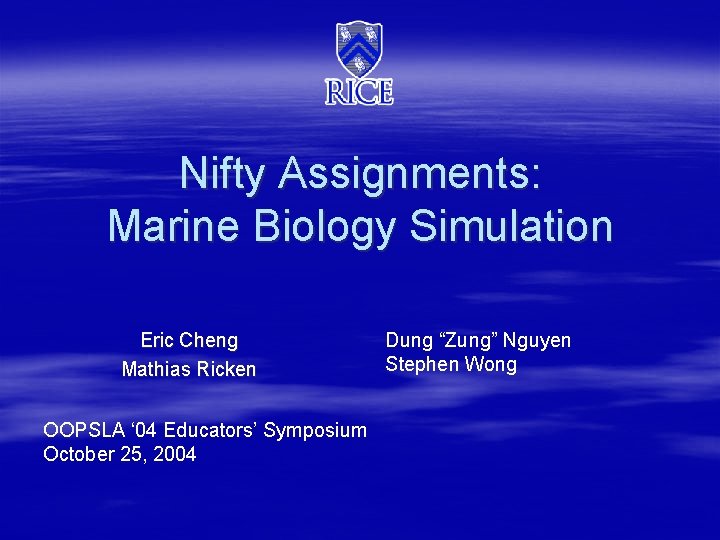 RICE

Nifty Assignments:
Marine Biology Simulation

Eric Cheng
Mathias Ricken

Dung “Zung” Nguyen
Stephen Wong

OOPSLA ‘04 Educators’ Symposium
October 25, 2004